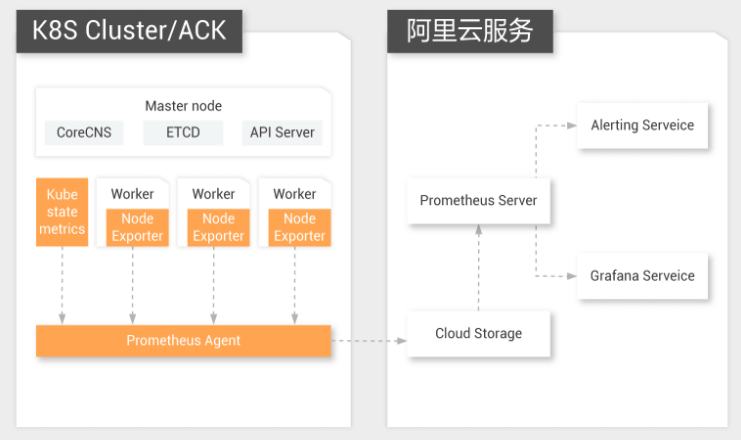 K8S Cluster/ACK

Master node
CoreCNS
ETCD
API Server

Kube state metrics
Worker
Node Exporter
Worker
Node Exporter
Worker
Node Exporter

Prometheus Agent

阿里云服务

Alerting Serveice
Prometheus Server
Grafana Serveice
Cloud Storage